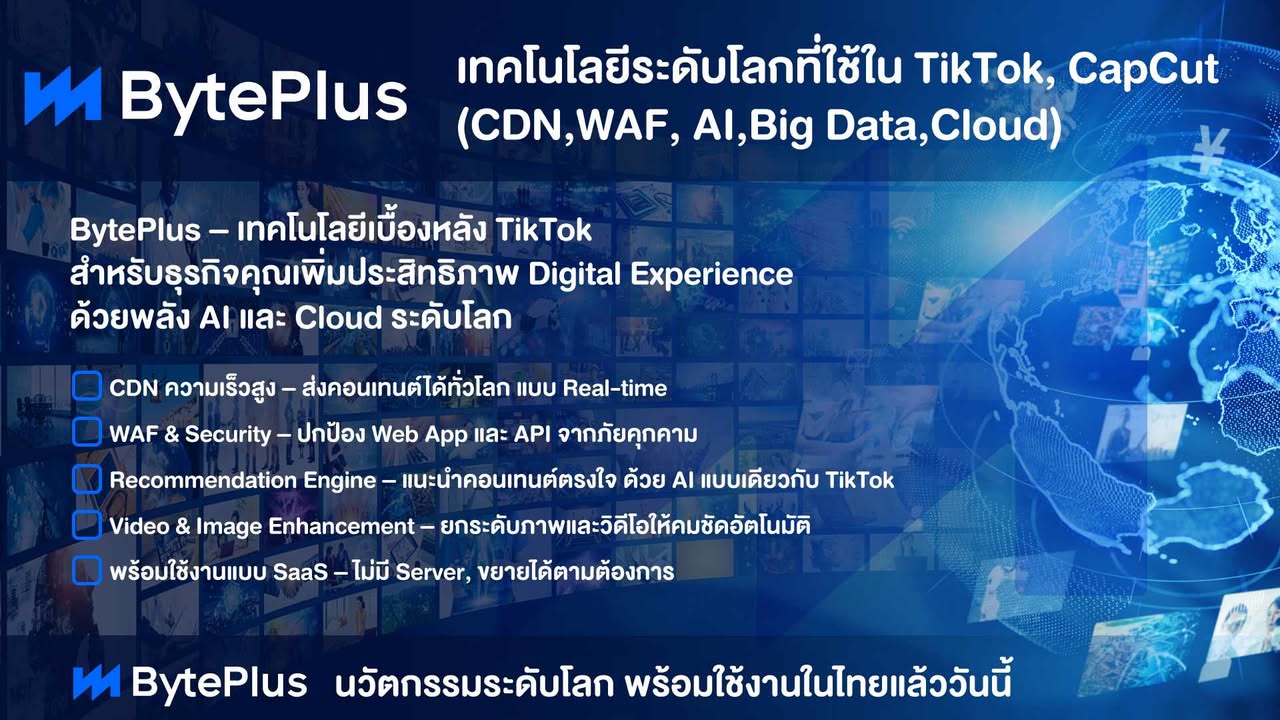 BytePlus

เทคโนโลยีระดับโลกที่ใช้ใน TikTok, CapCut (CDN,WAF, AI,Big Data,Cloud)

BytePlus – เทคโนโลยีเบื้องหลัง TikTok
สำหรับธุรกิจคุณเพิ่มประสิทธิภาพ Digital Experience
ด้วยพลัง AI และ Cloud ระดับโลก

CDN ความเร็วสูง – ส่งคอนเทนต์ได้ทั่วโลก แบบ Real-time

WAF & Security – ปกป้อง Web App และ API จากภัยคุกคาม

Recommendation Engine – แนะนำคอนเทนต์ตรงใจ ด้วย AI แบบเดียวกับ TikTok

Video & Image Enhancement – ยกระดับภาพและวิดีโอให้คมชัดอัตโนมัติ

พร้อมใช้งานแบบ SaaS – ไม่มี Server, ขยายได้ตามต้องการ

BytePlus นวัตกรรมระดับโลก พร้อมใช้งานในไทยแล้ววันนี้